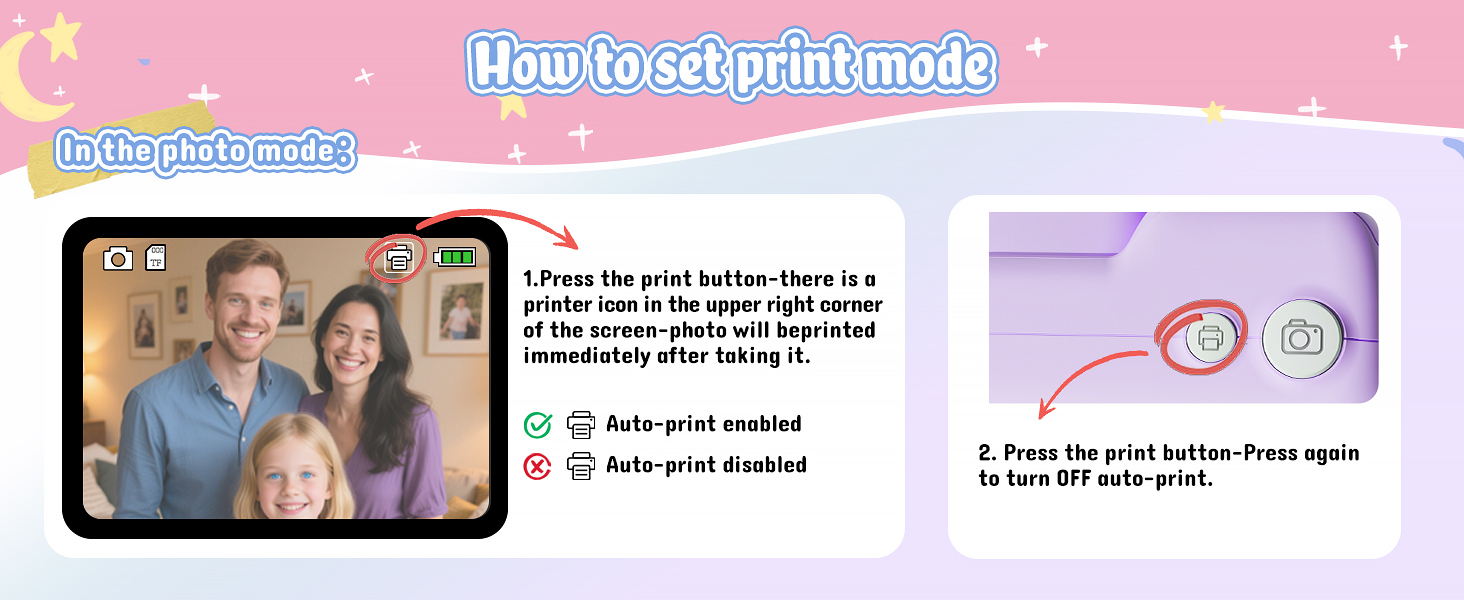 How to set print mode

In the photo mode:

TF

1.Press the print button-there is a printer icon in the upper right corner of the screen-photo will beprinted immediately after taking it.

Auto-print enabled

Auto-print disabled

2. Press the print button-Press again to turn OFF auto-print.